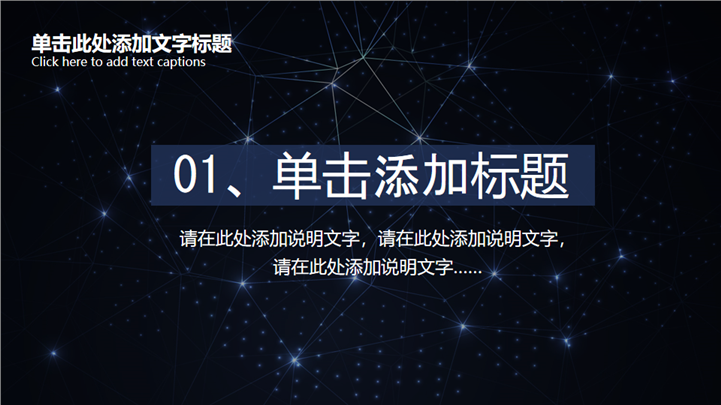 单击此处添加文字标题
Click here to add text captions

01、单击添加标题

请在此处添加说明文字，请在此处添加说明文字，请在此处添加说明文字......